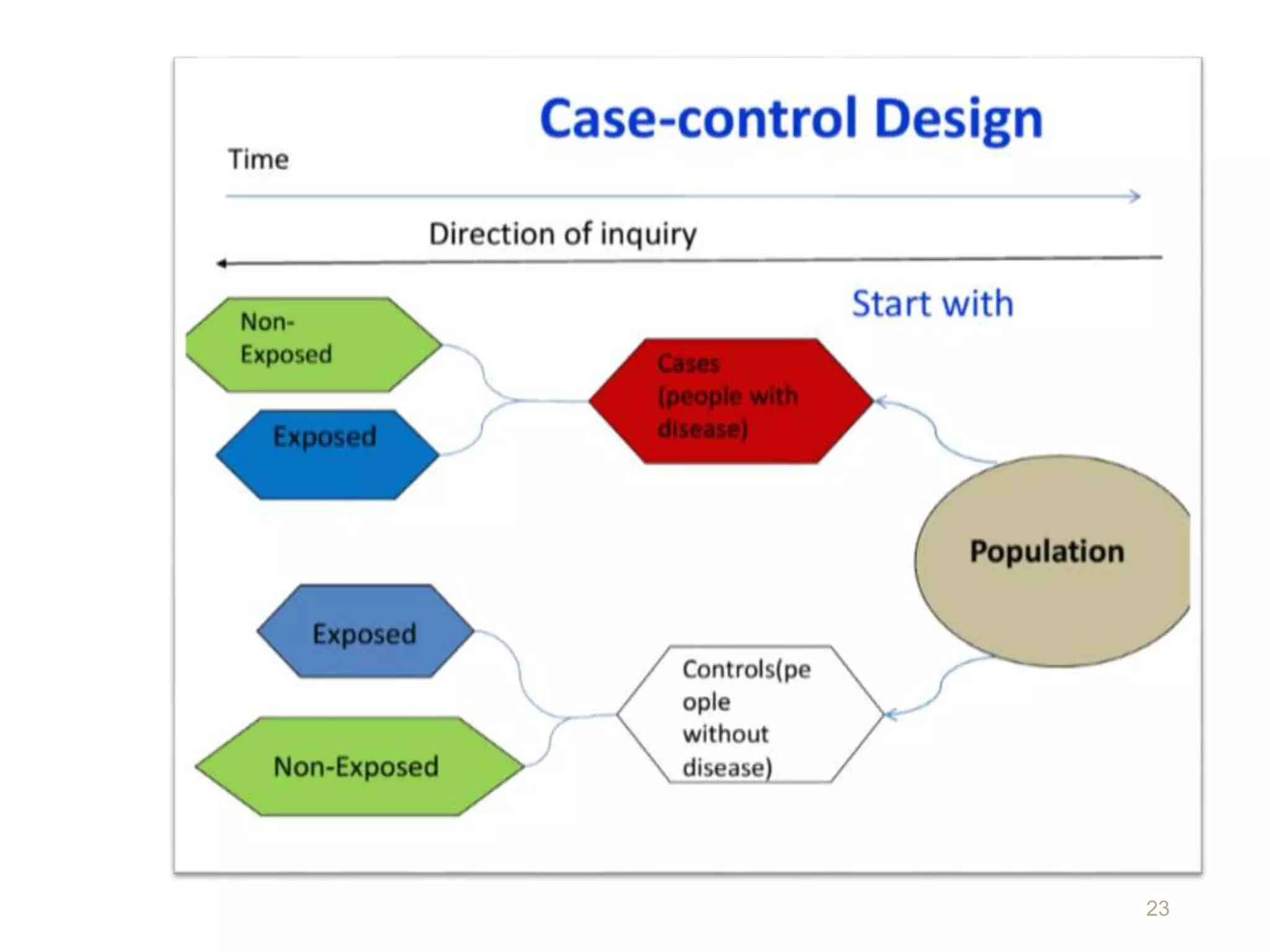 Case-control Design

Time

Direction of inquiry

Start with

Non-Exposed

Exposed

Cases (people with disease)

Population

Exposed

Non-Exposed

Controls(people without disease)

23